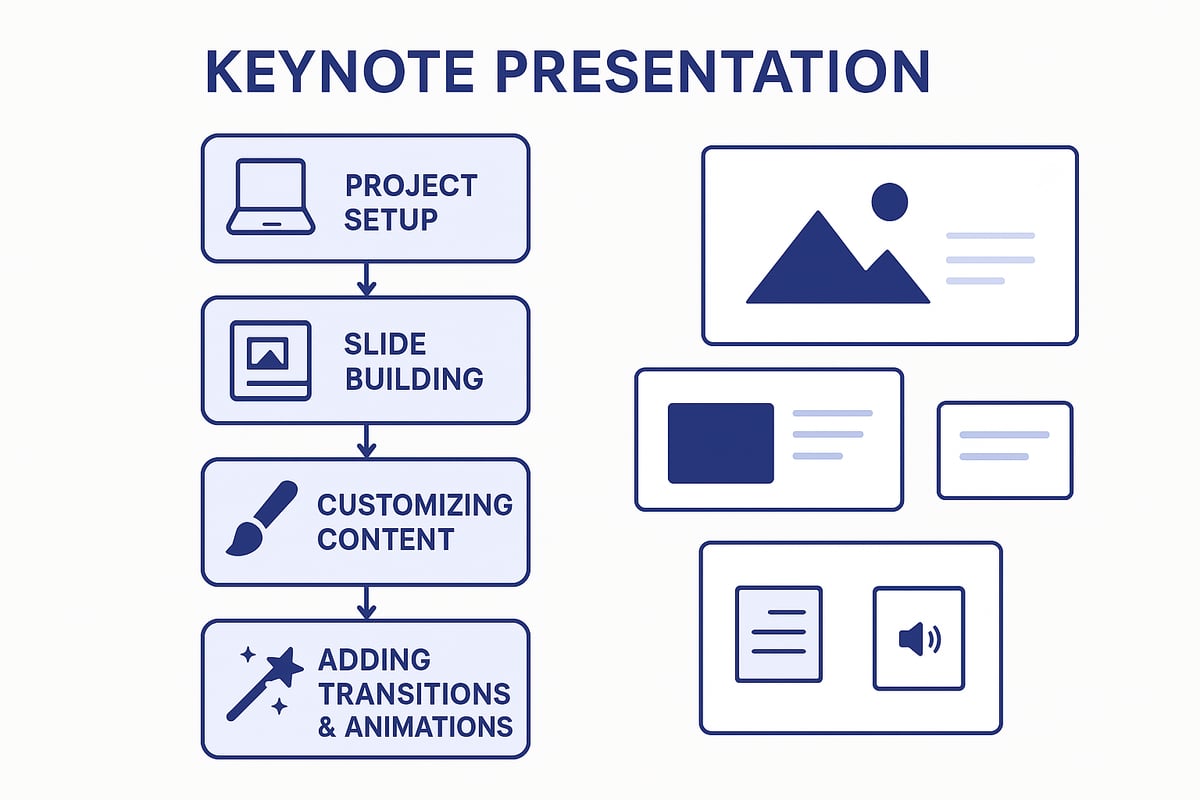 KEYNOTE PRESENTATION

PROJECT SETUP

SLIDE BUILDING

CUSTOMIZING CONTENT

ADDING TRANSITIONS & ANIMATIONS